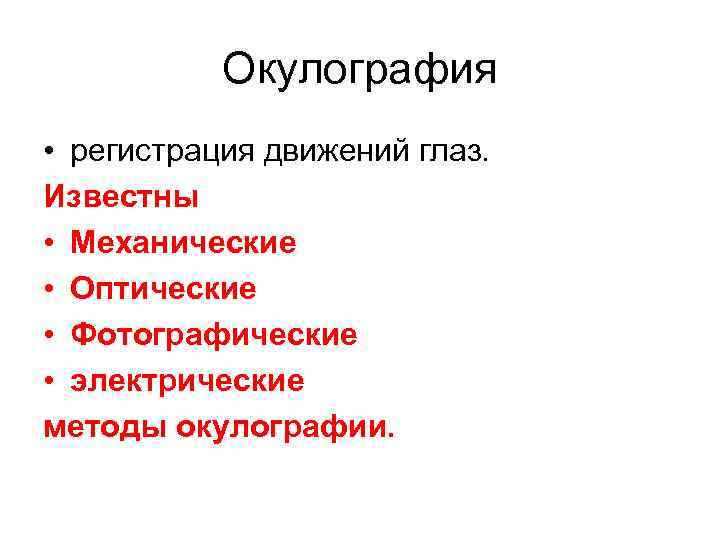 Окулография

• регистрация движений глаз.

Известны

• Механические
• Оптические
• Фотографические
• электрические

методы окулографии.